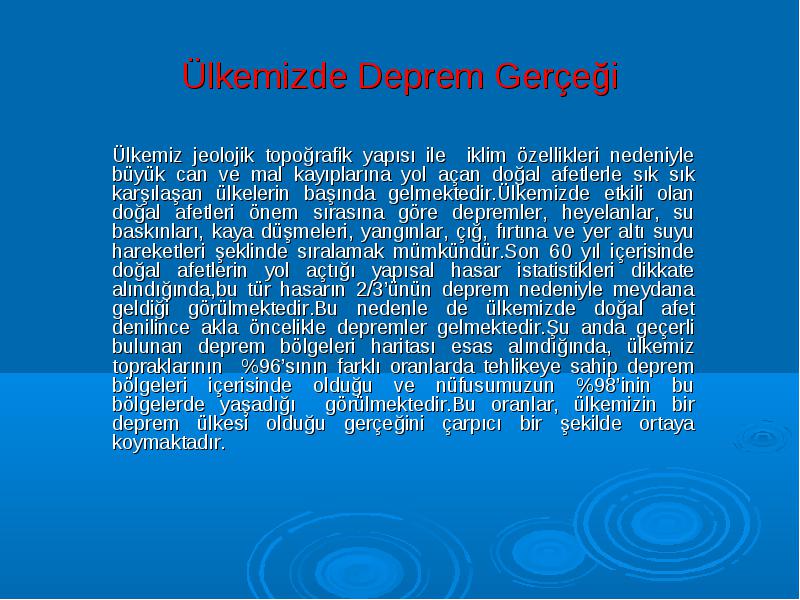 Ülkemizde Deprem Gerçeği

Ülkemiz jeolojik topoğrafik yapısı ile iklim özellikleri nedeniyle büyük can ve mal kayıplarına yol açan doğal afetlerle sık sık karşılaşan ülkelerin başında gelmektedir.Ülkemizde etkili olan doğal afetleri önem sırasına göre depremler, heyelanlar, su baskınları, kaya düşmeleri, yangınlar, çığ, fırtına ve yer altı suyu hareketleri şeklinde sıralamak mümkündür.Son 60 yıl içerisinde doğal afetlerin yol açtığı yapısal hasar istatistikleri dikkate alındığında,bu tür hasarın 2/3'ünün deprem nedeniyle meydana geldiği görülmektedir.Bu nedenle de ülkemizde doğal afet denilince akla öncelikle depremler gelmektedir.Şu anda geçerli bulunan deprem bölgeleri haritası esas alındığında, ülkemiz topraklarının %96'sının farklı oranlarda tehlikeye sahip deprem bölgeleri içerisinde olduğu ve nüfusumuzun %98'inin bu bölgelerde yaşadığı görülmektedir.Bu oranlar, ülkemizin bir deprem ülkesi olduğu gerçeğini çarpıcı bir şekilde ortaya koymaktadır.